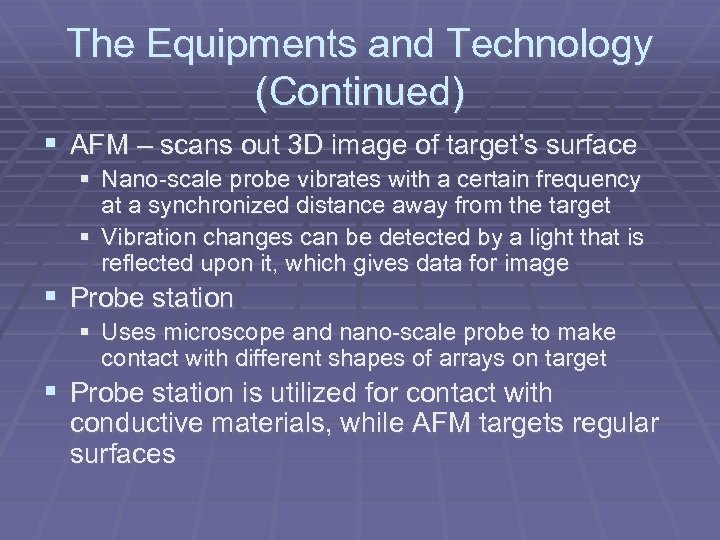 The Equipments and Technology (Continued)

▪ AFM – scans out 3D image of target's surface
 ▪ Nano-scale probe vibrates with a certain frequency at a synchronized distance away from the target
 ▪ Vibration changes can be detected by a light that is reflected upon it, which gives data for image
▪ Probe station
 ▪ Uses microscope and nano-scale probe to make contact with different shapes of arrays on target
▪ Probe station is utilized for contact with conductive materials, while AFM targets regular surfaces